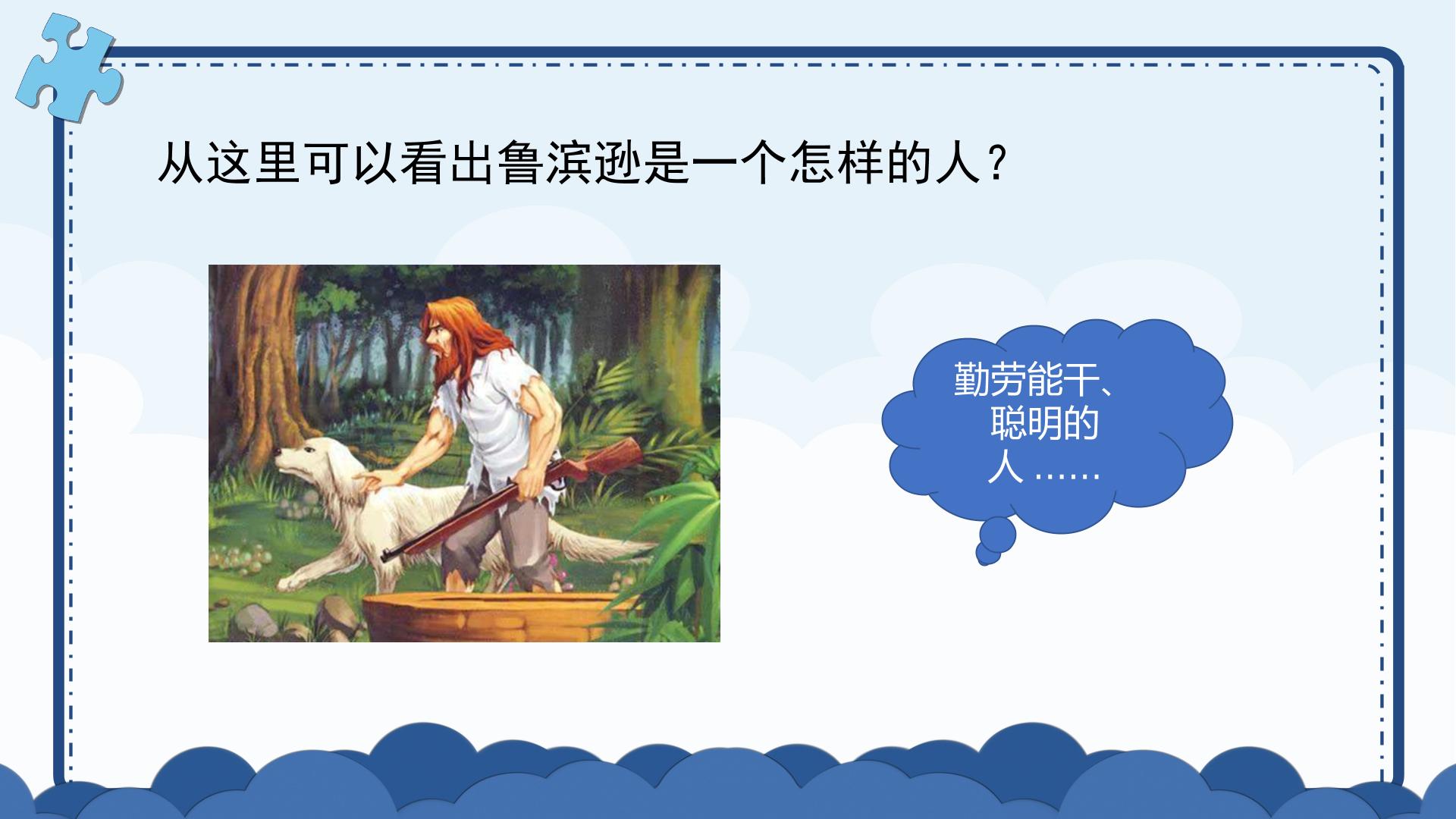 从这里可以看出鲁滨逊是一个怎样的人？

勤劳能干、聪明的人……